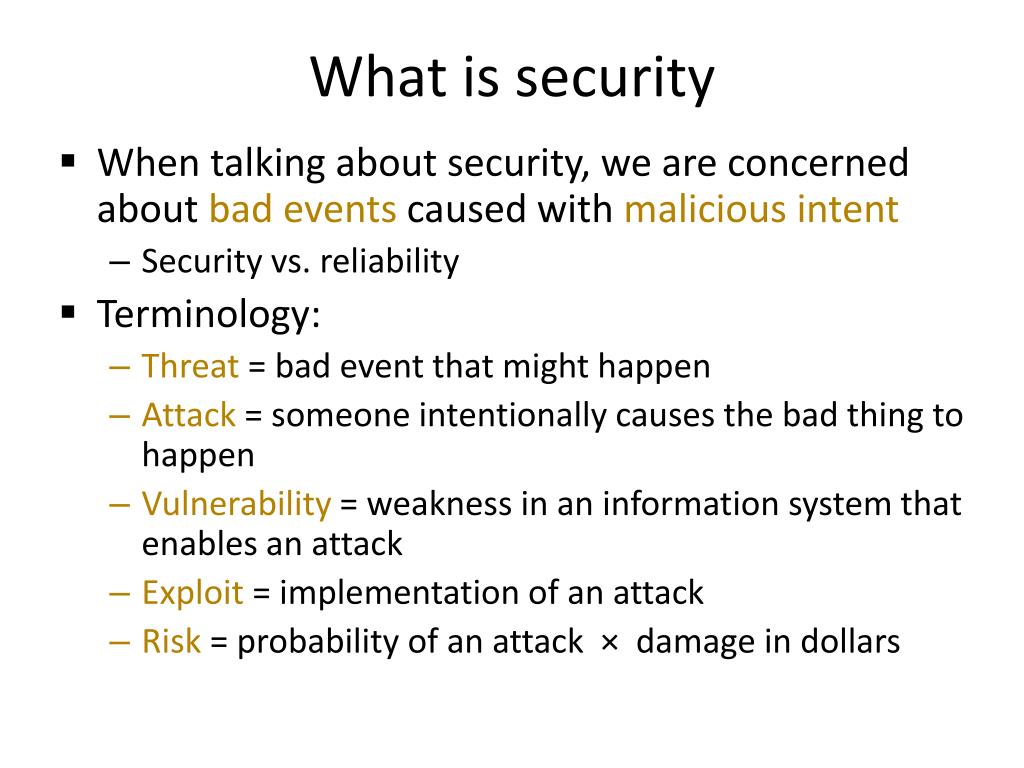 What is security

▪ When talking about security, we are concerned about bad events caused with malicious intent
– Security vs. reliability

▪ Terminology:
– Threat = bad event that might happen
– Attack = someone intentionally causes the bad thing to happen
– Vulnerability = weakness in an information system that enables an attack
– Exploit = implementation of an attack
– Risk = probability of an attack × damage in dollars